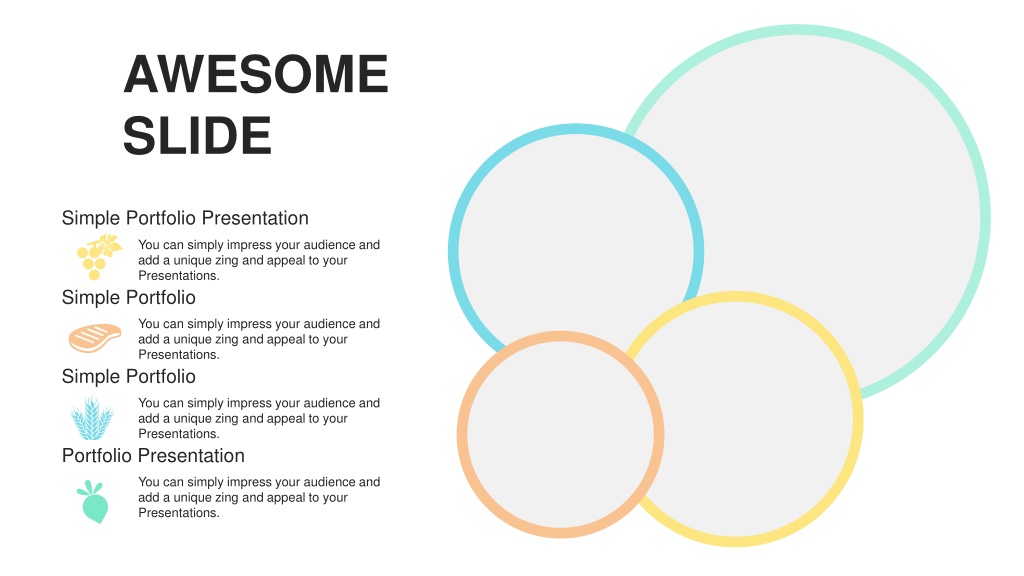 AWESOME SLIDE

Simple Portfolio Presentation

You can simply impress your audience and add a unique zing and appeal to your Presentations.

Simple Portfolio

You can simply impress your audience and add a unique zing and appeal to your Presentations.

Simple Portfolio

You can simply impress your audience and add a unique zing and appeal to your Presentations.

Portfolio Presentation

You can simply impress your audience and add a unique zing and appeal to your Presentations.